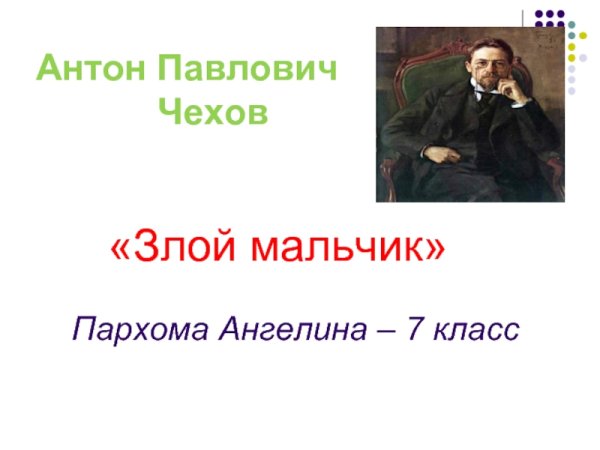 Антон Павлович
Чехов

«Злой мальчик»

Пархома Ангелина – 7 класс